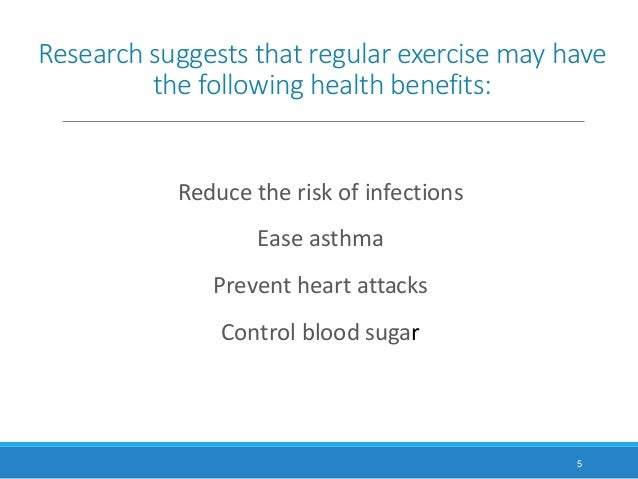 Research suggests that regular exercise may have the following health benefits:

Reduce the risk of infections

Ease asthma

Prevent heart attacks

Control blood sugar

5